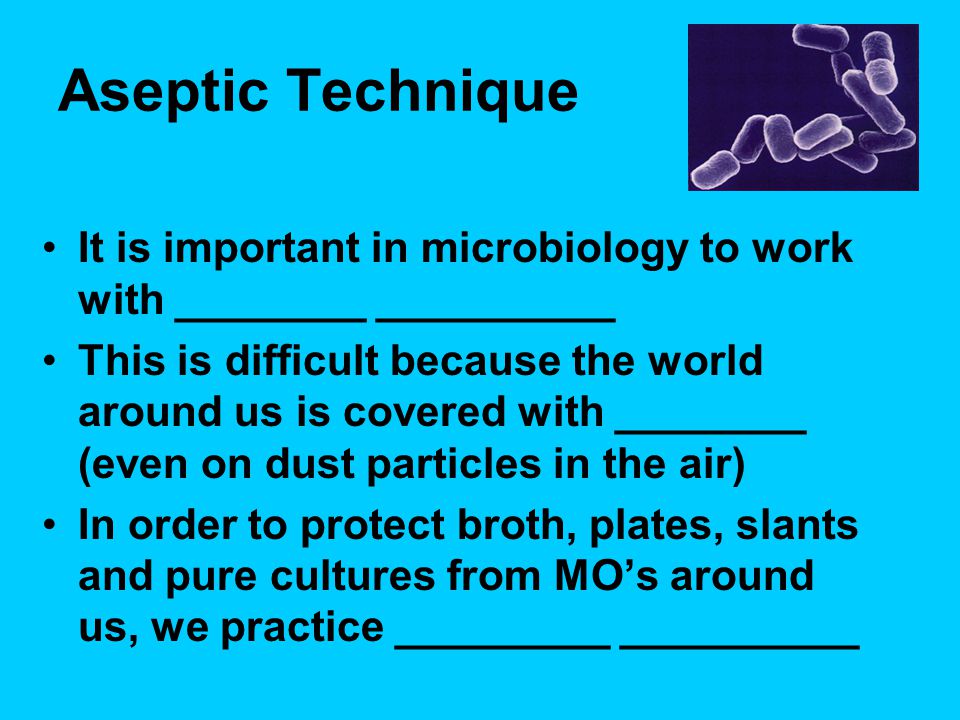 Aseptic Technique

• It is important in microbiology to work with ________ __________

• This is difficult because the world around us is covered with ________ (even on dust particles in the air)

• In order to protect broth, plates, slants and pure cultures from MO’s around us, we practice _________ __________